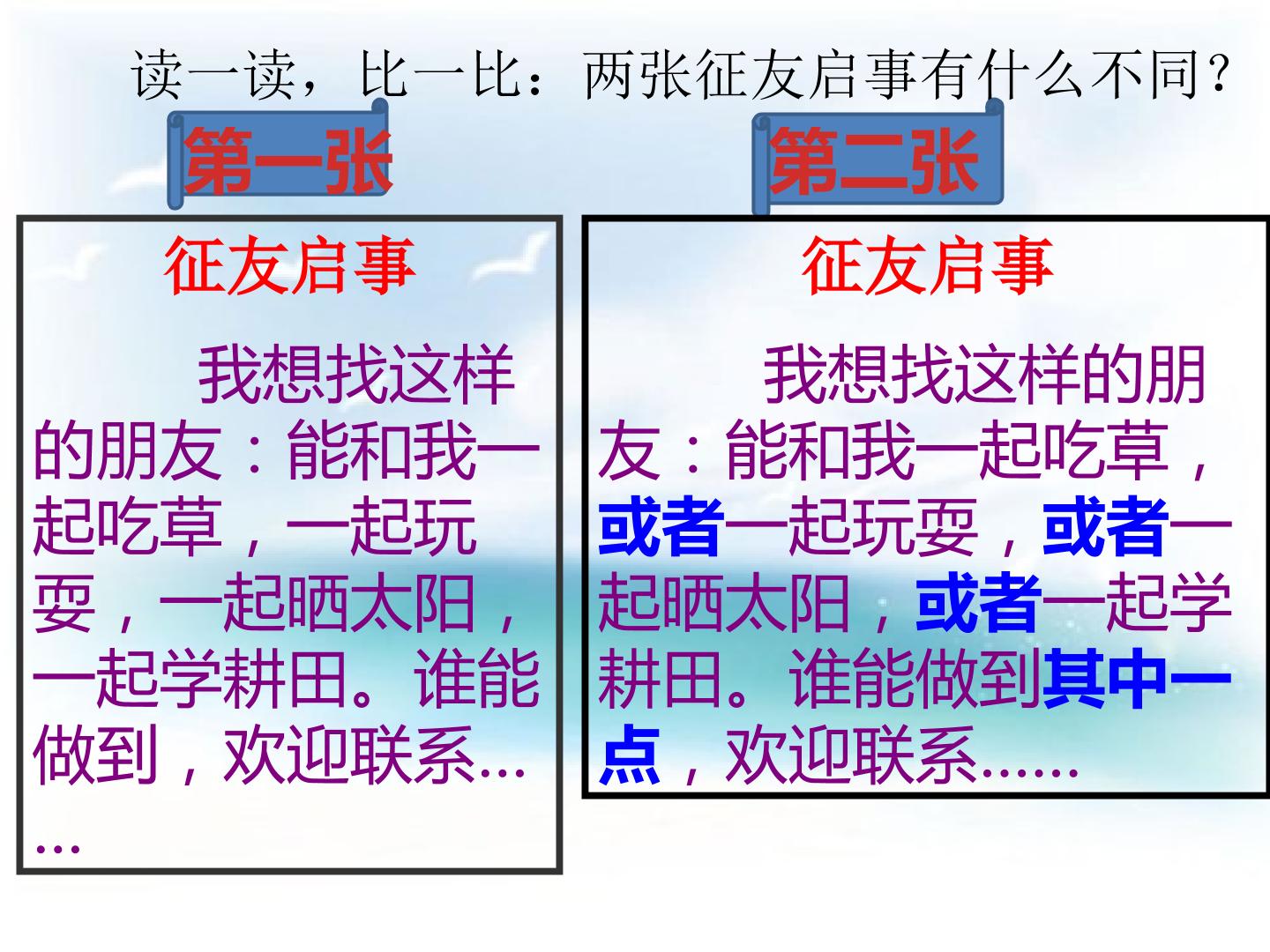 读一读，比一比：两张征友启事有什么不同？

第一张

征友启事

我想找这样的朋友：能和我一起吃草，一起玩耍，一起晒太阳，一起学耕田。谁能做到，欢迎联系……

第二张

征友启事

我想找这样的朋友：能和我一起吃草，或者一起玩耍，或者一起晒太阳，或者一起学耕田。谁能做到其中一点，欢迎联系……